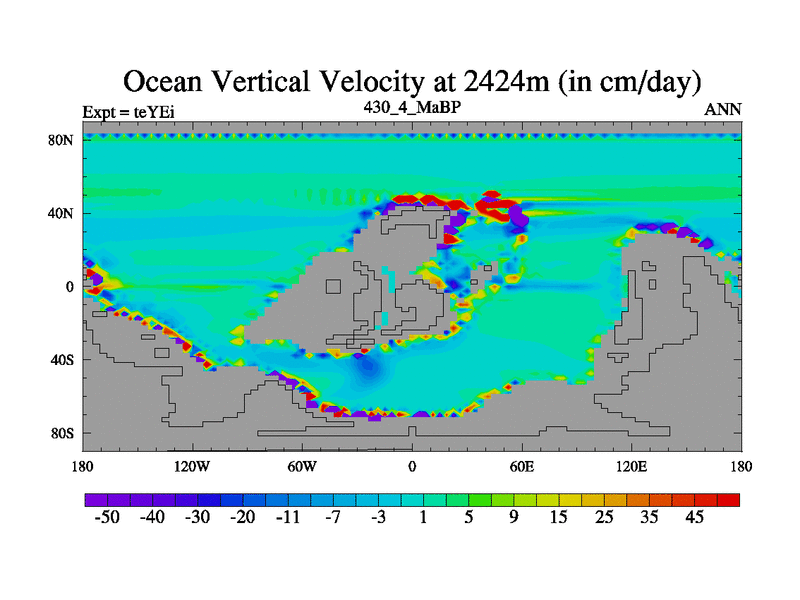 Ocean Vertical Velocity at 2424m (in cm/day)

Expt = teYEi
430_4_MaBP
ANN

80N
40N
0
40S
80S

180
120W
60W
0
60E
120E
180

-50 -40 -30 -20 -11 -7 -3 1 5 9 15 25 35 45